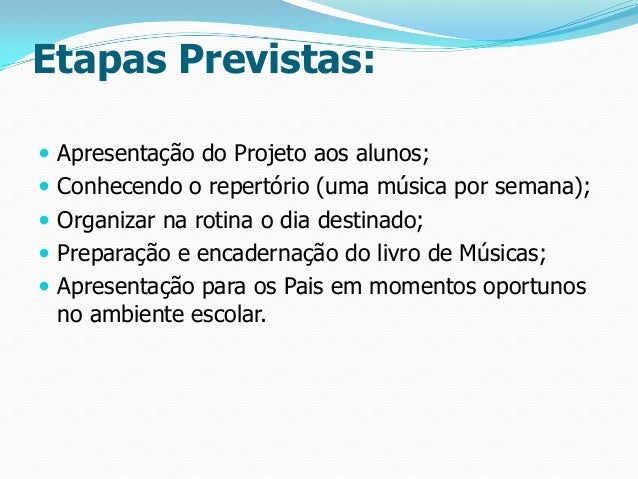 Etapas Previstas:

- Apresentação do Projeto aos alunos;
- Conhecendo o repertório (uma música por semana);
- Organizar na rotina o dia destinado;
- Preparação e encadernação do livro de Músicas;
- Apresentação para os Pais em momentos oportunos no ambiente escolar.